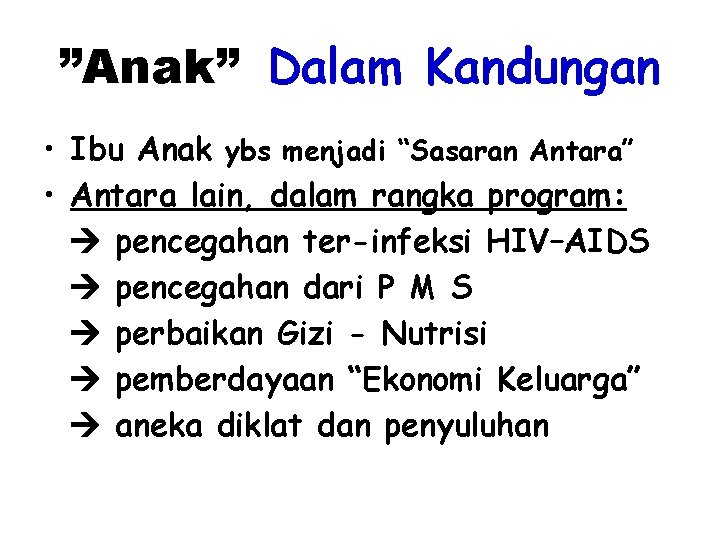 ”Anak” Dalam Kandungan

• Ibu Anak ybs menjadi “Sasaran Antara”
• Antara lain, dalam rangka program:
→ pencegahan ter-infeksi HIV–AIDS
→ pencegahan dari P M S
→ perbaikan Gizi - Nutrisi
→ pemberdayaan “Ekonomi Keluarga”
→ aneka diklat dan penyuluhan